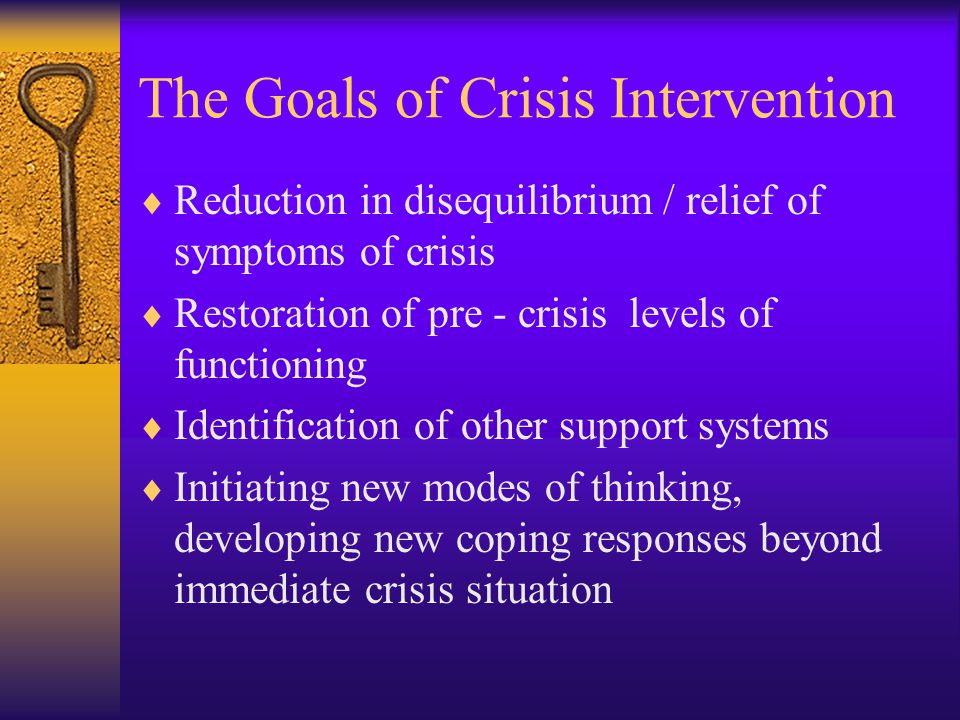 The Goals of Crisis Intervention

♦ Reduction in disequilibrium / relief of symptoms of crisis

♦ Restoration of pre - crisis levels of functioning

♦ Identification of other support systems

♦ Initiating new modes of thinking, developing new coping responses beyond immediate crisis situation